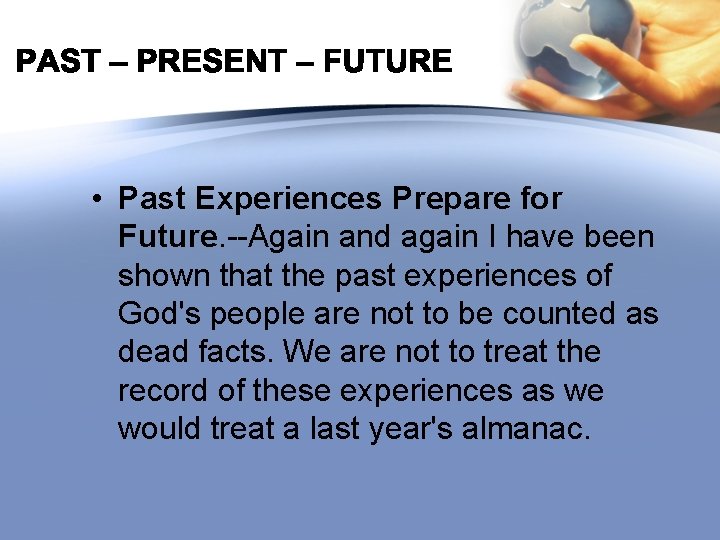 PAST – PRESENT – FUTURE

• Past Experiences Prepare for Future.--Again and again I have been shown that the past experiences of God's people are not to be counted as dead facts. We are not to treat the record of these experiences as we would treat a last year's almanac.